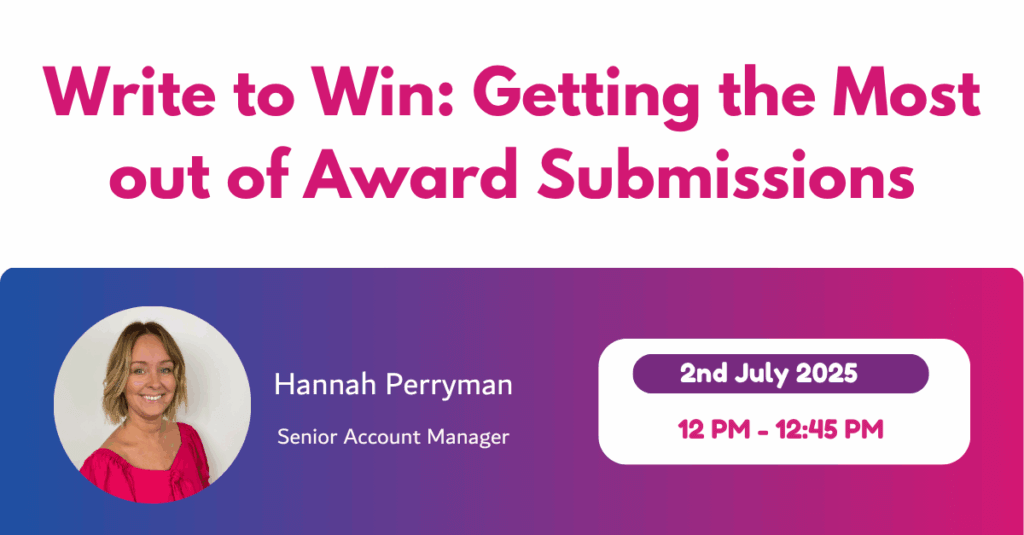 Write to Win: Getting the Most out of Award Submissions

Hannah Perryman

Senior Account Manager

2nd July 2025

12 PM - 12:45 PM